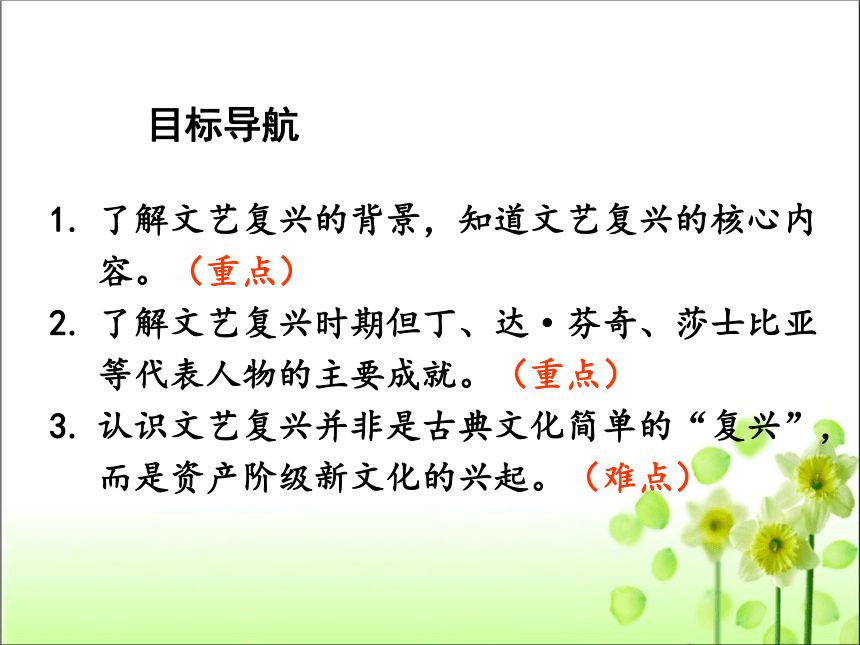 目标导航

1. 了解文艺复兴的背景，知道文艺复兴的核心内容。（重点）

2. 了解文艺复兴时期但丁、达·芬奇、莎士比亚等代表人物的主要成就。（重点）

3. 认识文艺复兴并非是古典文化简单的“复兴”，而是资产阶级新文化的兴起。（难点）